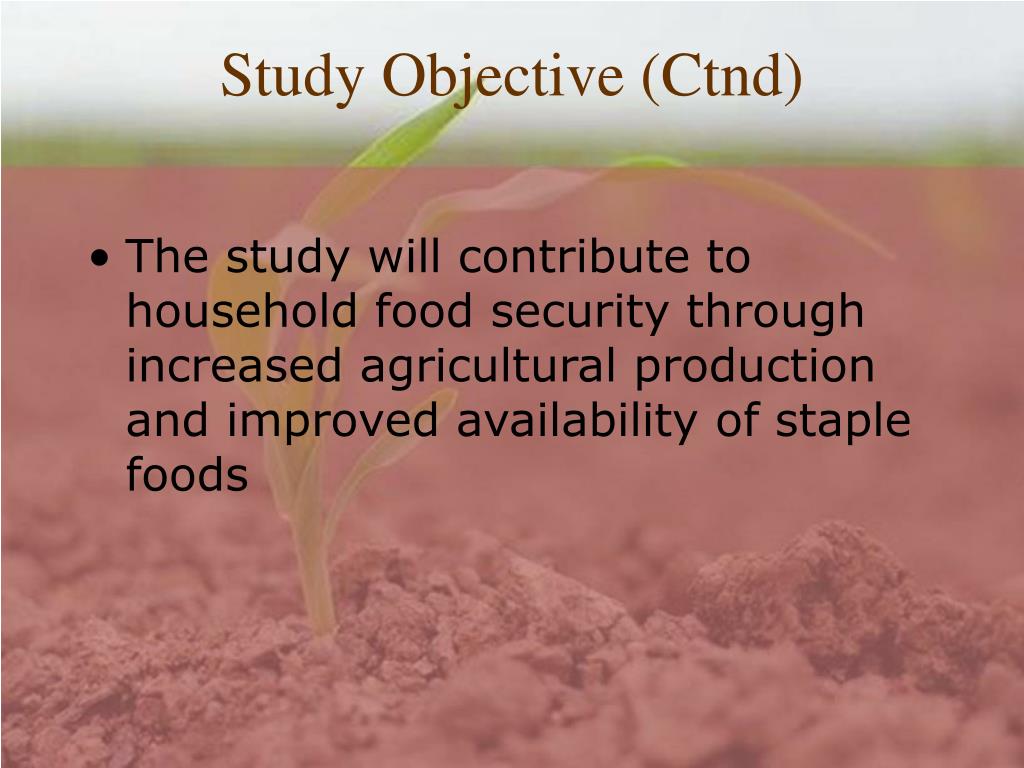 Study Objective (Ctnd)

• The study will contribute to household food security through increased agricultural production and improved availability of staple foods